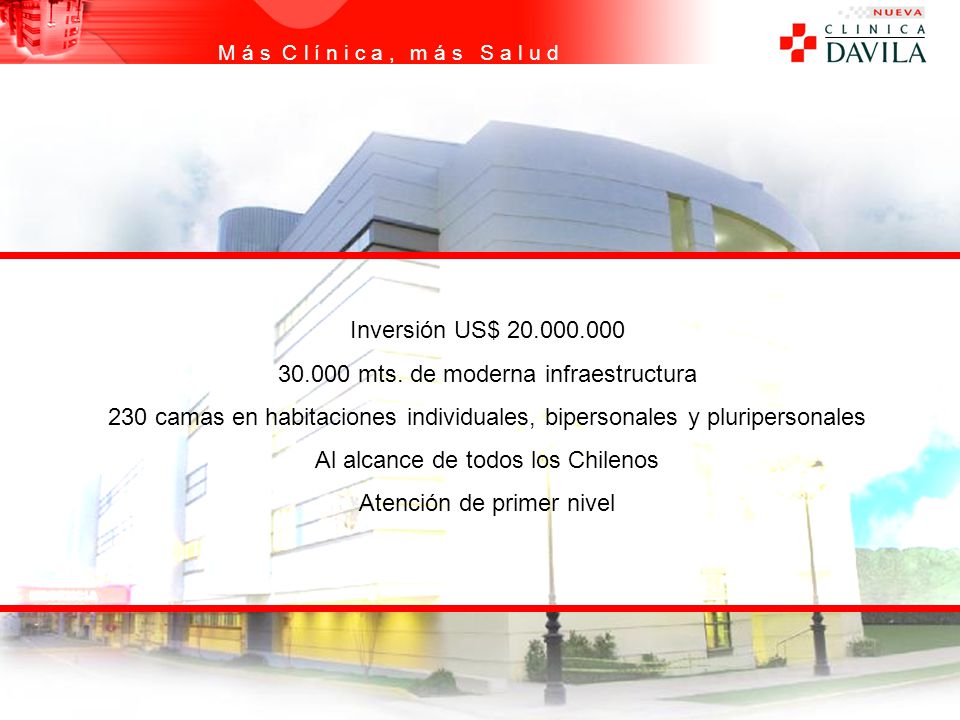 Más Clínica, más Salud

NUEVA
CLINICA
DAVILA

Inversión US$ 20.000.000

30.000 mts. de moderna infraestructura

230 camas en habitaciones individuales, bipersonales y pluripersonales

Al alcance de todos los Chilenos

Atención de primer nivel